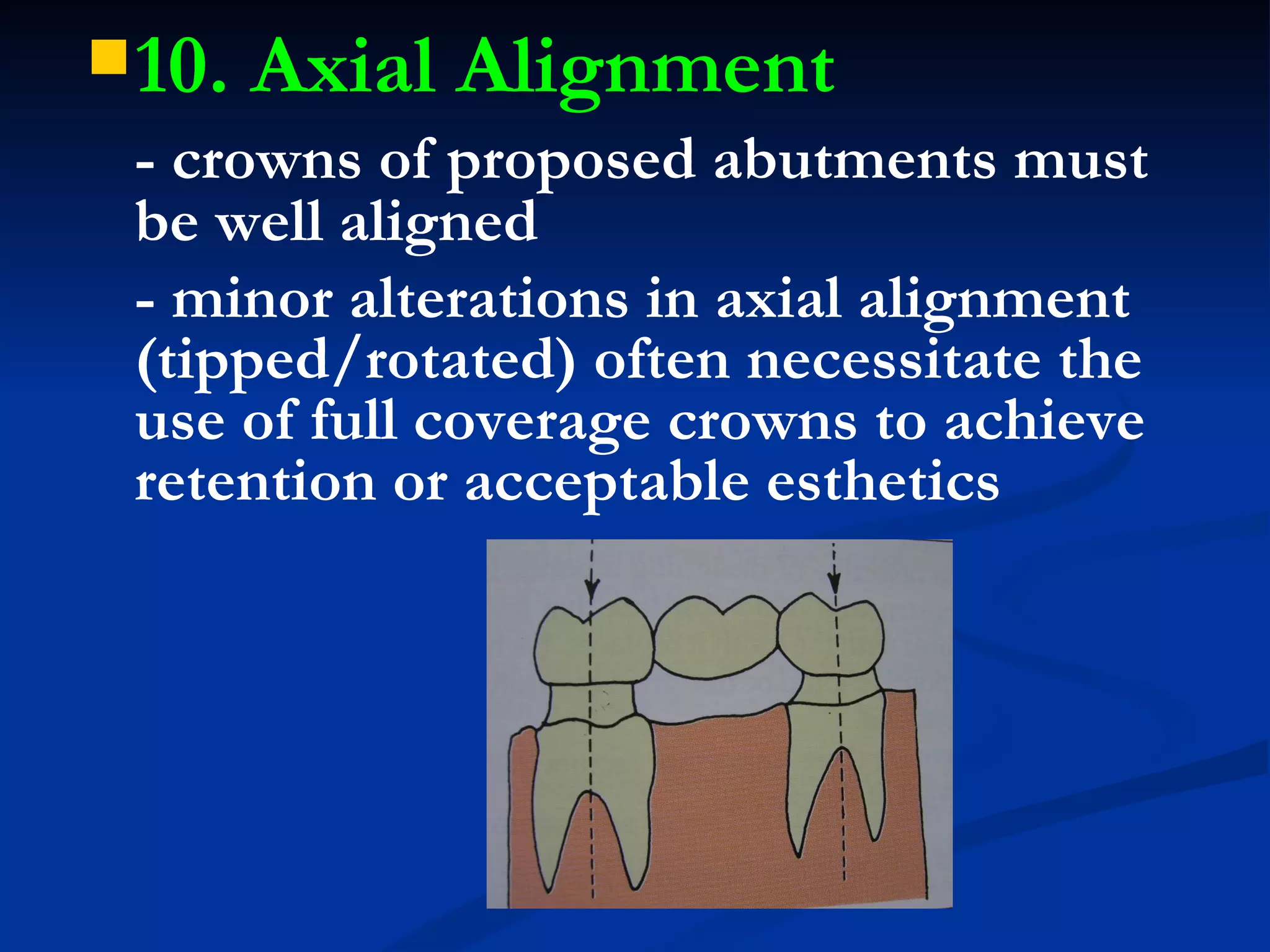 10. Axial Alignment

- crowns of proposed abutments must be well aligned

- minor alterations in axial alignment (tipped/rotated) often necessitate the use of full coverage crowns to achieve retention or acceptable esthetics